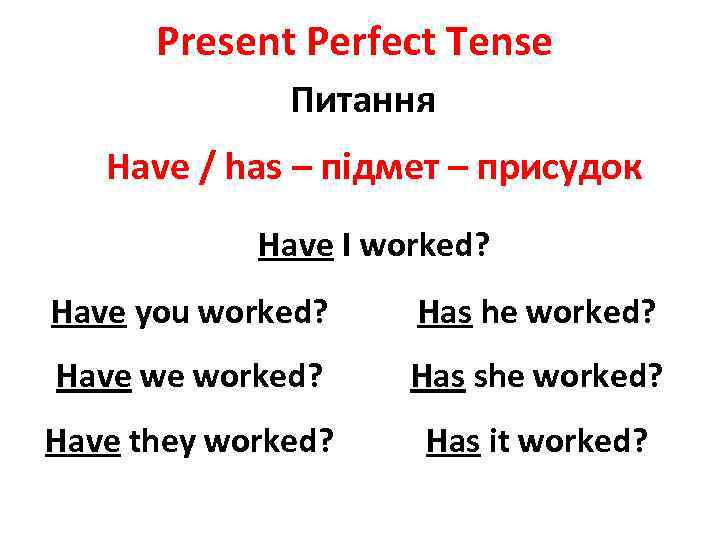 Present Perfect Tense

Питання

Have / has – підмет – присудок

Have I worked?

Have you worked?

Have we worked?

Have they worked?

Has he worked?

Has she worked?

Has it worked?